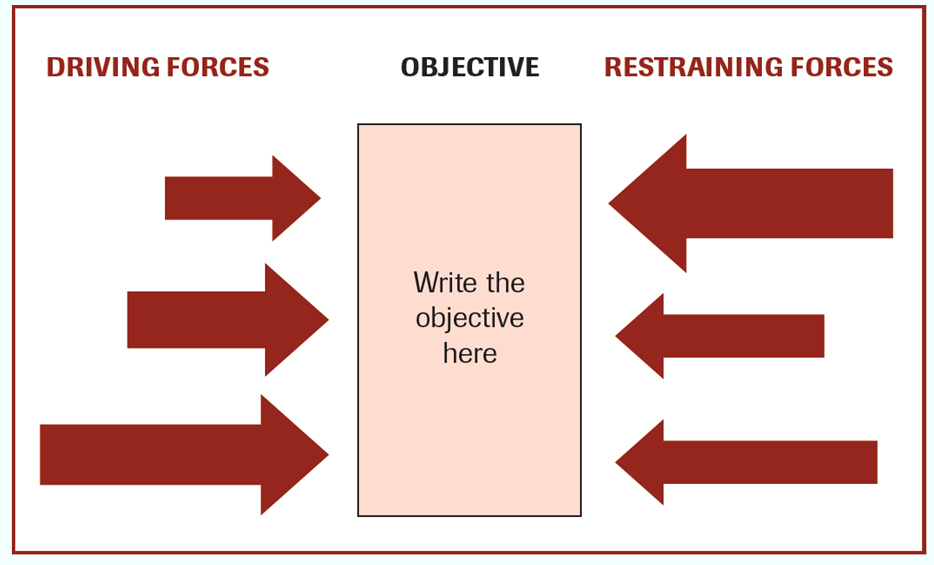 DRIVING FORCES

OBJECTIVE

RESTRAINING FORCES

Write the objective here